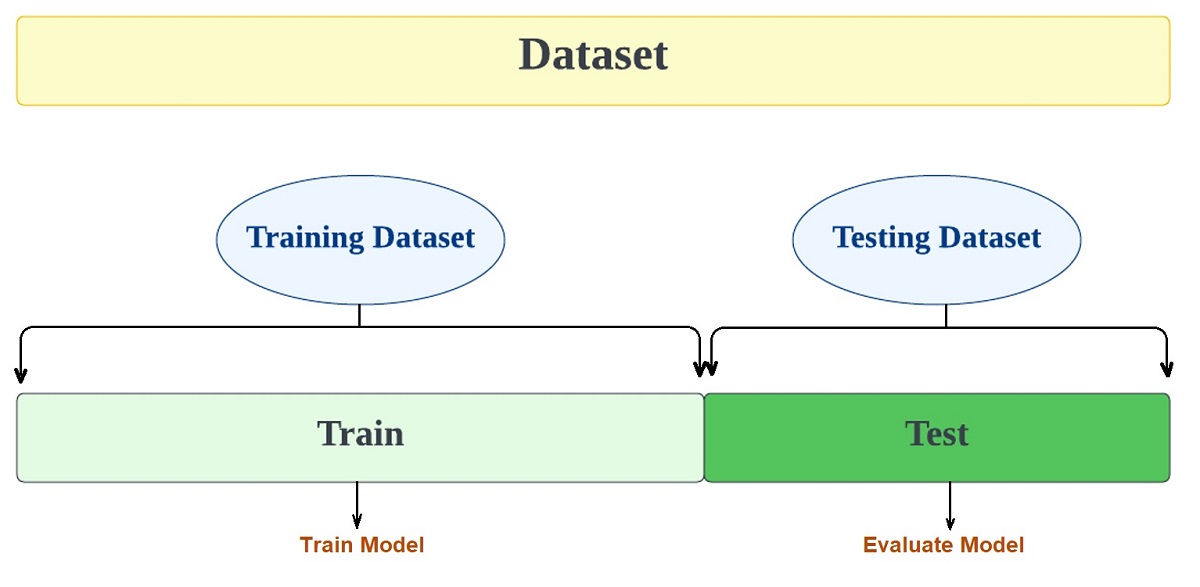 Dataset

Training Dataset

Testing Dataset

Train

Test

Train Model

Evaluate Model